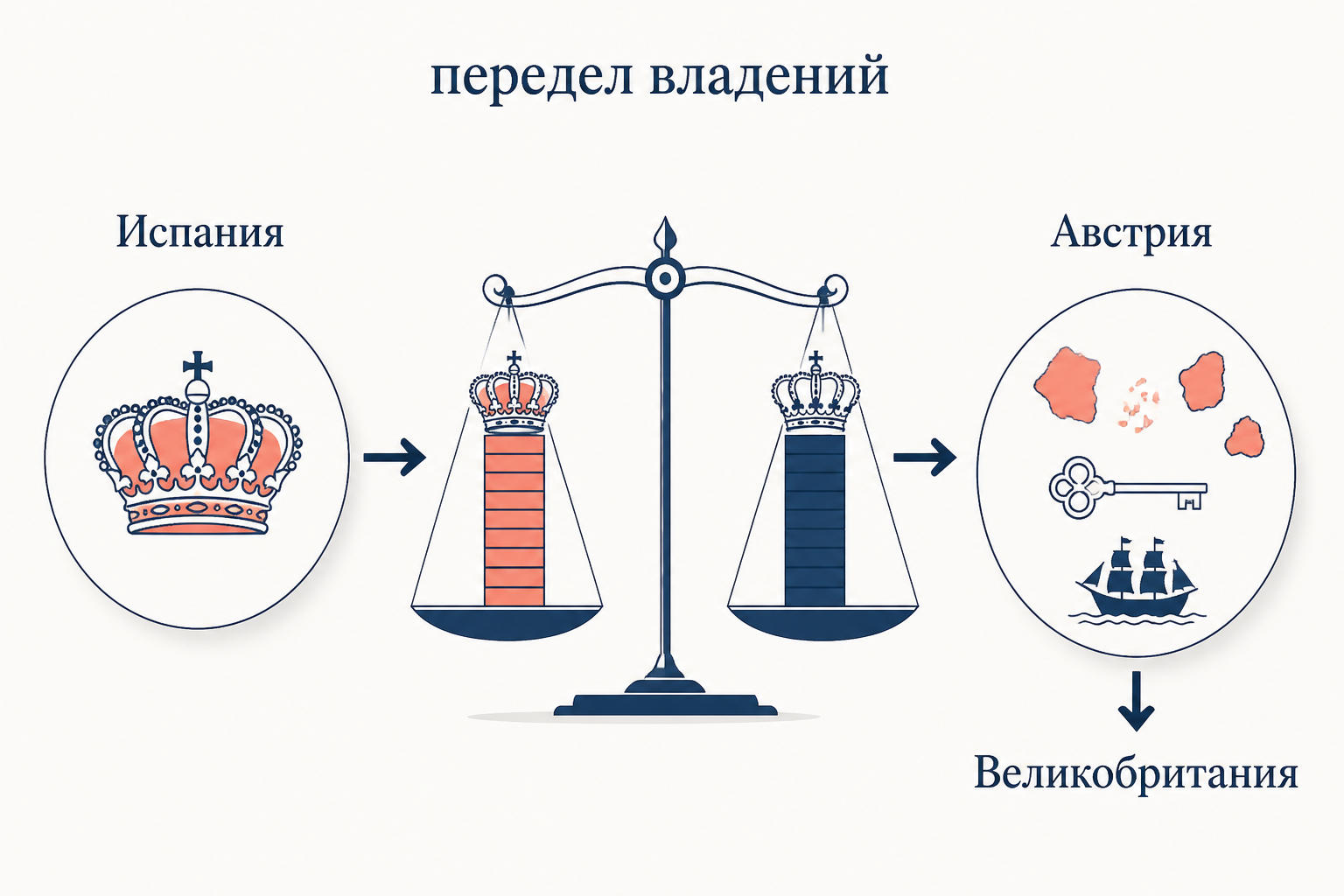 передел владений

Испания

Австрия

Великобритания